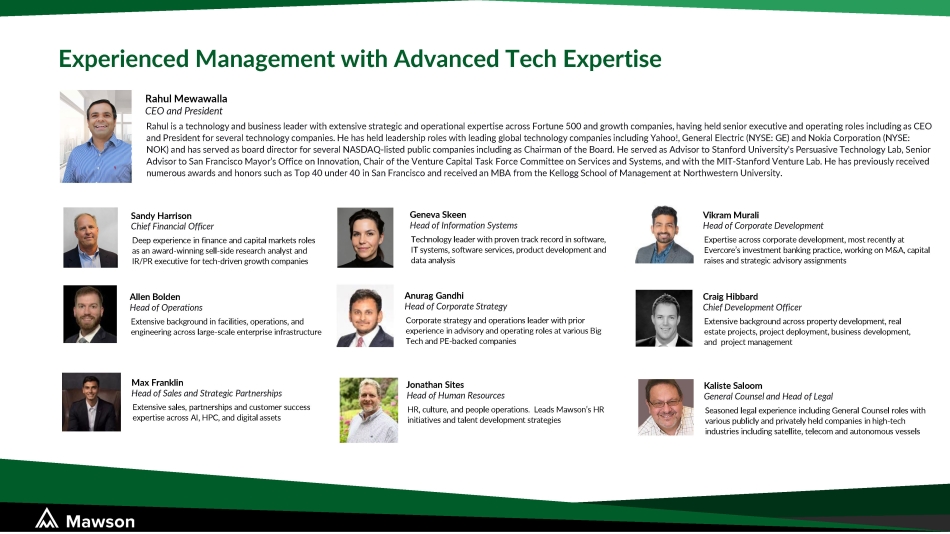 Experienced Management with Advanced Tech Expertise

Rahul Mewawalla
CEO and President
Rahul is a technology and business leader with extensive strategic and operational expertise across Fortune 500 and growth companies, having held senior executive and operating roles including as CEO and President for several technology companies. He has held leadership roles with leading global technology companies including Yahoo!, General Electric (NYSE: GE) and Nokia Corporation (NYSE: NOK) and has served as board director for several NASDAQ-listed public companies including as Chairman of the Board. He served as Advisor to Stanford University's Persuasive Technology Lab, Senior Advisor to San Francisco Mayor's Office on Innovation, Chair of the Venture Capital Task Force Committee on Services and Systems, and with the MIT-Stanford Venture Lab. He has previously received numerous awards and honors such as Top 40 under 40 in San Francisco and received an MBA from the Kellogg School of Management at Northwestern University.

Sandy Harrison
Chief Financial Officer
Deep experience in finance and capital markets roles as an award-winning sell-side research analyst and IR/PR executive for tech-driven growth companies

Allen Bolden
Head of Operations
Extensive background in facilities, operations, and engineering across large-scale enterprise infrastructure

Max Franklin
Head of Sales and Strategic Partnerships
Extensive sales, partnerships and customer success expertise across AI, HPC, and digital assets

Geneva Skeen
Head of Information Systems
Technology leader with proven track record in software, IT systems, software services, product development and data analysis

Anurag Gandhi
Head of Corporate Strategy
Corporate strategy and operations leader with prior experience in advisory and operating roles at various Big Tech and PE-backed companies

Jonathan Sites
Head of Human Resources
HR, culture, and people operations. Leads Mawson's HR initiatives and talent development strategies

Vikram Murali
Head of Corporate Development
Expertise across corporate development, most recently at Evercore's investment banking practice, working on M&A, capital raises and strategic advisory assignments

Craig Hibbard
Chief Development Officer
Extensive background across property development, real estate projects, project deployment, business development, and project management

Kaliste Saloom
General Counsel and Head of Legal
Seasoned legal experience including General Counsel roles with various publicly and privately held companies in high-tech industries including satellite, telecom and autonomous vessels

Mawson